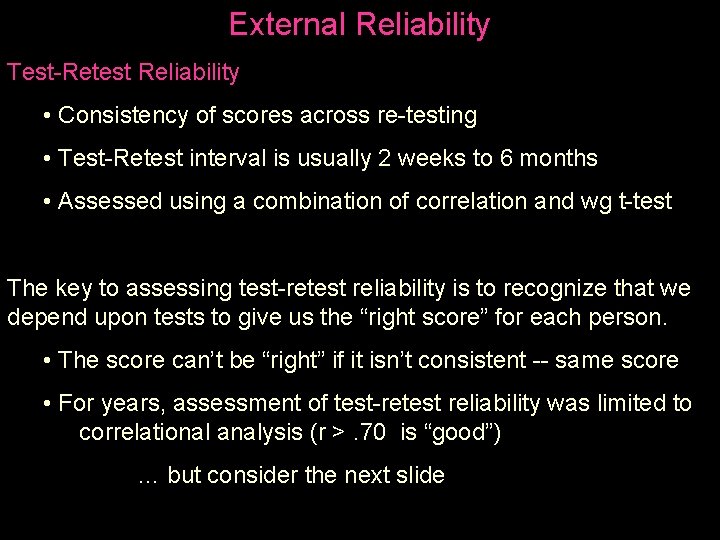 External Reliability

Test-Retest Reliability

• Consistency of scores across re-testing

• Test-Retest interval is usually 2 weeks to 6 months

• Assessed using a combination of correlation and wg t-test

The key to assessing test-retest reliability is to recognize that we depend upon tests to give us the “right score” for each person.

• The score can’t be “right” if it isn’t consistent -- same score

• For years, assessment of test-retest reliability was limited to correlational analysis (r > .70 is “good”)

… but consider the next slide